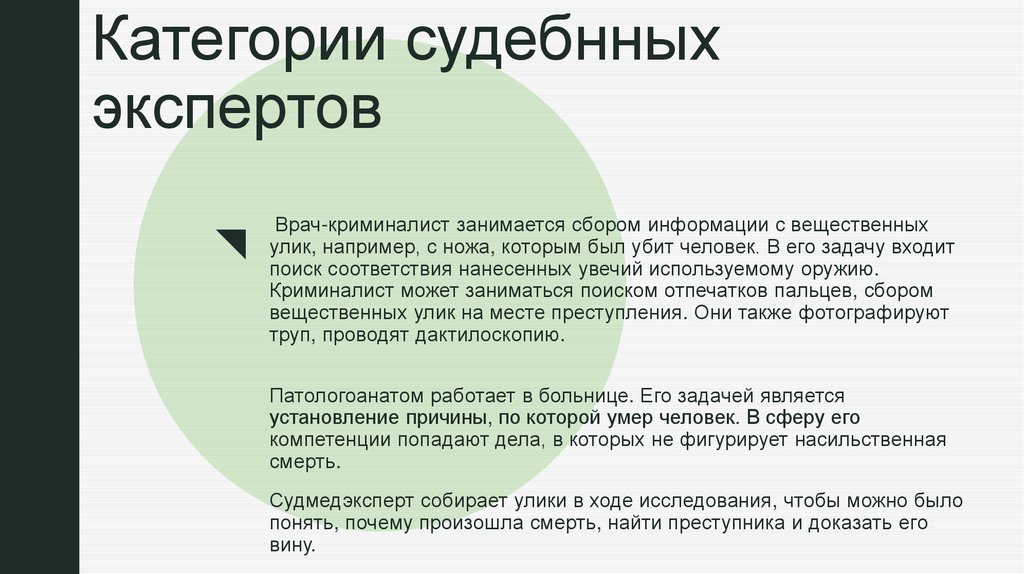 Категории судебнных экспертов

Врач-криминалист занимается сбором информации с вещественных улик, например, с ножа, которым был убит человек. В его задачу входит поиск соответствия нанесенных увечий используемому оружию. Криминалист может заниматься поиском отпечатков пальцев, сбором вещественных улик на месте преступления. Они также фотографируют труп, проводят дактилоскопию.

Патологоанатом работает в больнице. Его задачей является установление причины, по которой умер человек. В сферу его компетенции попадают дела, в которых не фигурирует насильственная смерть.

Судмедэксперт собирает улики в ходе исследования, чтобы можно было понять, почему произошла смерть, найти преступника и доказать его вину.